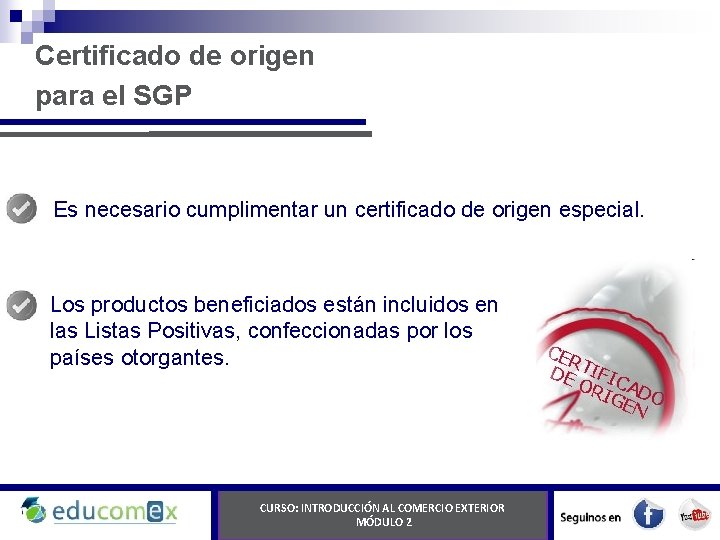 Certificado de origen para el SGP

Es necesario cumplimentar un certificado de origen especial.

Los productos beneficiados están incluidos en las Listas Positivas, confeccionadas por los países otorgantes.

CERTIFICADO DE ORIGEN

educomex

CURSO: INTRODUCCIÓN AL COMERCIO EXTERIOR
MÓDULO 2

Seguinos en

f

You Tube